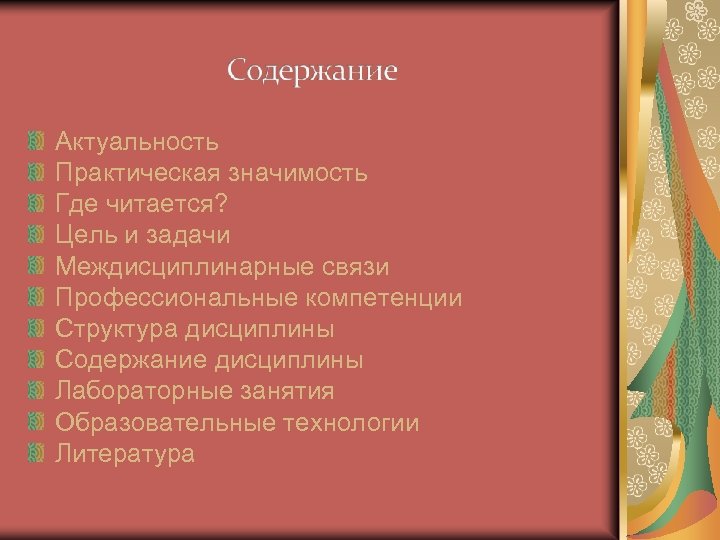 Содержание

Актуальность
Практическая значимость
Где читается?
Цель и задачи
Междисциплинарные связи
Профессиональные компетенции
Структура дисциплины
Содержание дисциплины
Лабораторные занятия
Образовательные технологии
Литература